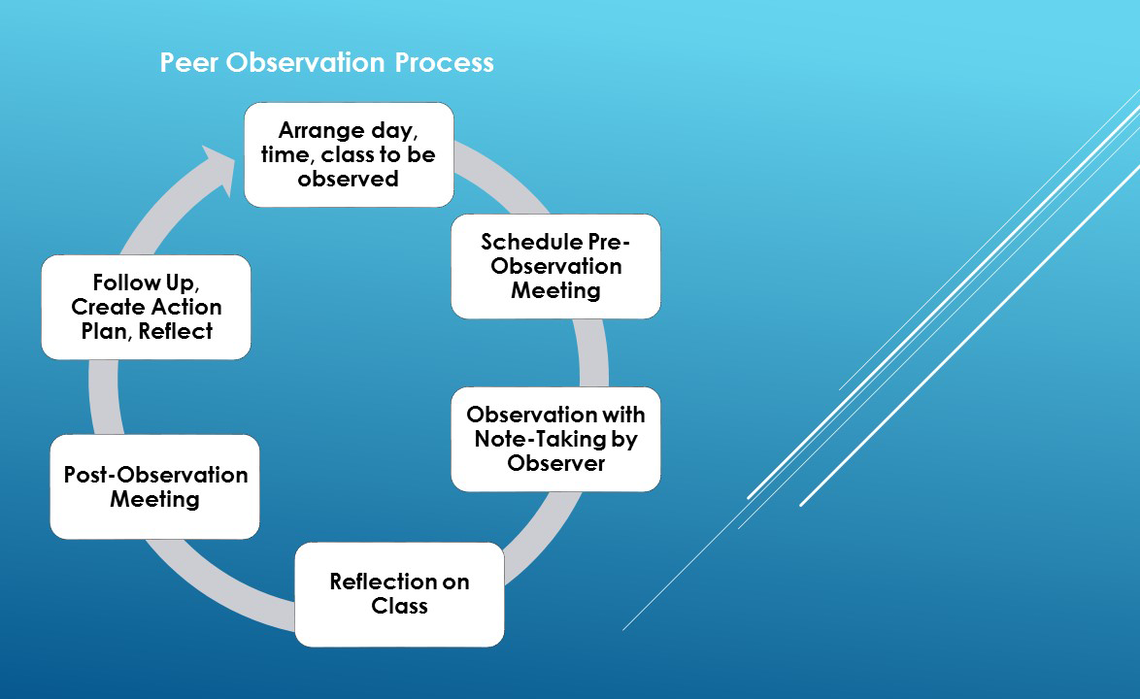 Peer Observation Process

Arrange day, time, class to be observed

Schedule Pre-Observation Meeting

Observation with Note-Taking by Observer

Reflection on Class

Post-Observation Meeting

Follow Up, Create Action Plan, Reflect